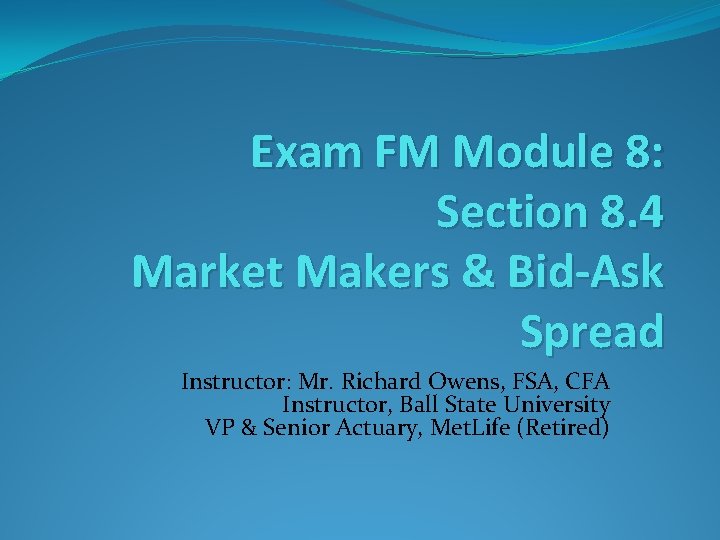 Exam FM Module 8: Section 8.4 Market Makers & Bid-Ask Spread

Instructor: Mr. Richard Owens, FSA, CFA
Instructor, Ball State University
VP & Senior Actuary, MetLife (Retired)